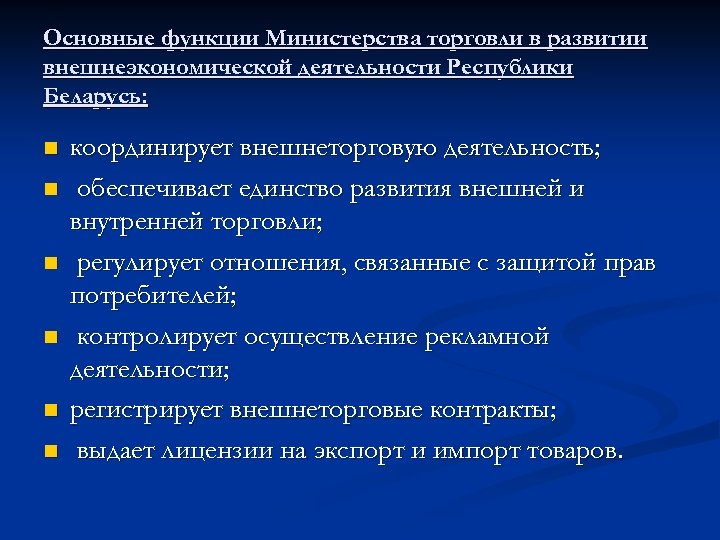 Основные функции Министерства торговли в развитии внешнеэкономической деятельности Республики Беларусь:

- координирует внешнеторговую деятельность;
- обеспечивает единство развития внешней и внутренней торговли;
- регулирует отношения, связанные с защитой прав потребителей;
- контролирует осуществление рекламной деятельности;
- регистрирует внешнеторговые контракты;
- выдает лицензии на экспорт и импорт товаров.